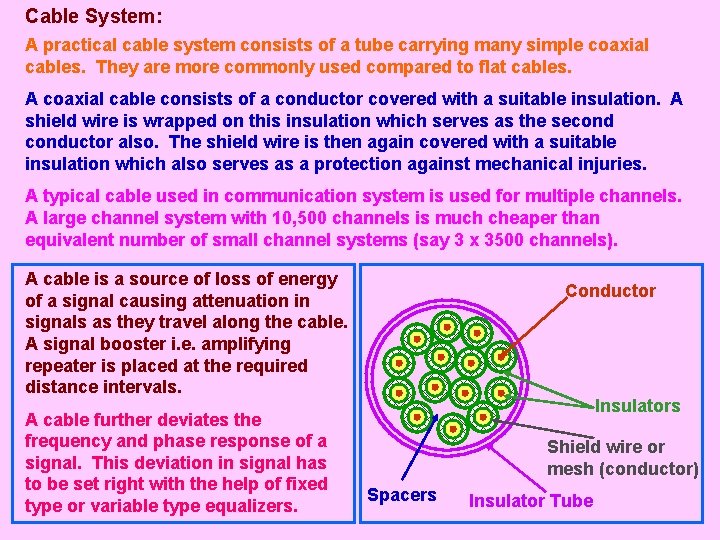 Cable System:

A practical cable system consists of a tube carrying many simple coaxial cables. They are more commonly used compared to flat cables.

A coaxial cable consists of a conductor covered with a suitable insulation. A shield wire is wrapped on this insulation which serves as the second conductor also. The shield wire is then again covered with a suitable insulation which also serves as a protection against mechanical injuries.

A typical cable used in communication system is used for multiple channels. A large channel system with 10,500 channels is much cheaper than equivalent number of small channel systems (say 3 x 3500 channels).

A cable is a source of loss of energy of a signal causing attenuation in signals as they travel along the cable. A signal booster i.e. amplifying repeater is placed at the required distance intervals.

A cable further deviates the frequency and phase response of a signal. This deviation in signal has to be set right with the help of fixed type or variable type equalizers.

Conductor

Insulators

Shield wire or mesh (conductor)

Spacers

Insulator Tube